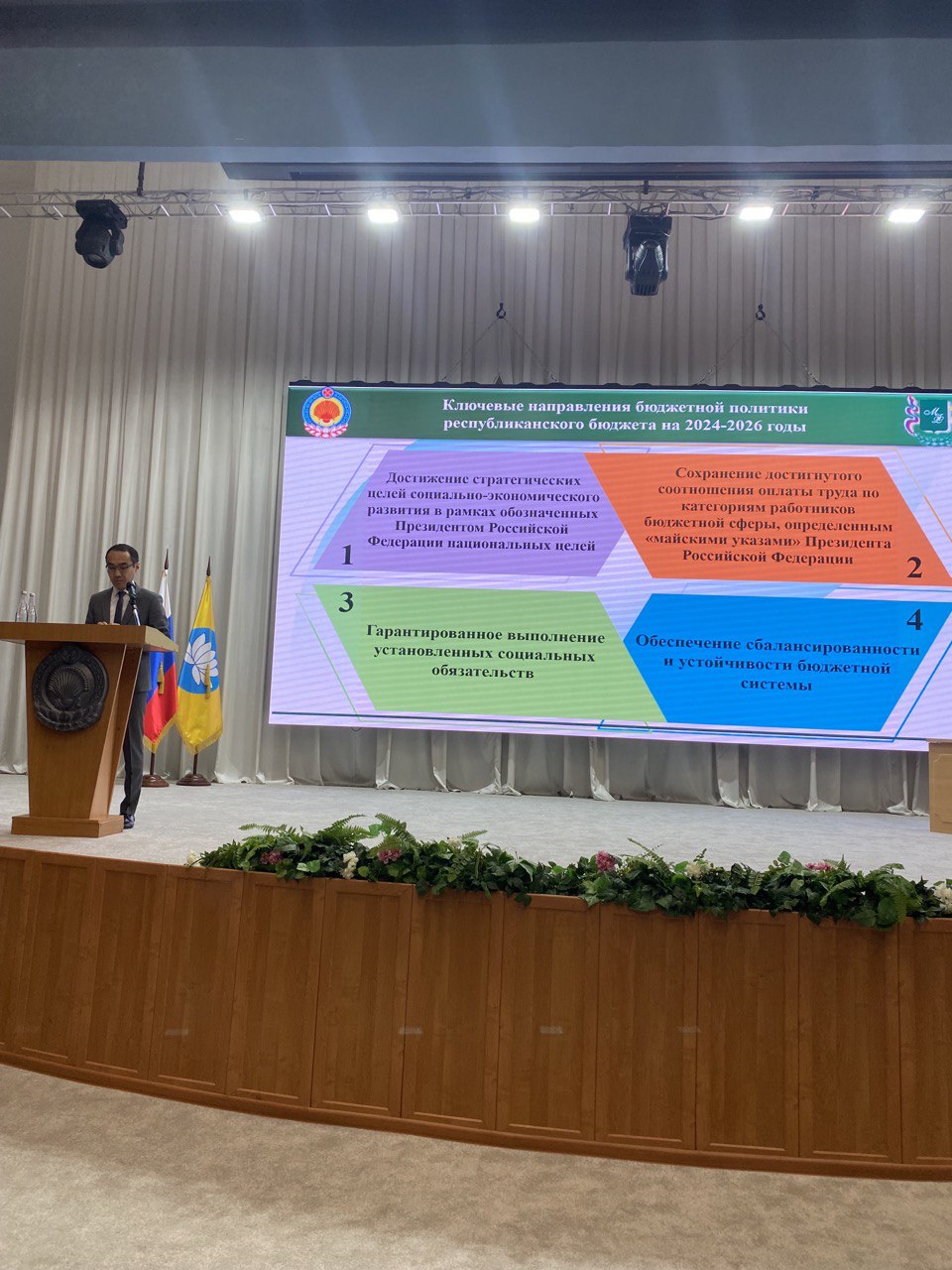 Ключевые направления бюджетной политики республиканского бюджета на 2024-2026 годы

Достижение стратегических целей социально-экономического развития в рамках обозначенных Президентом Российской Федерации национальных целей

1

Сохранение достигнутого соотношения оплаты труда по категориям работников бюджетной сферы, определенным «майскими указами» Президента Российской Федерации

2

3

Гарантированное выполнение установленных социальных обязательств

4

Обеспечение сбалансированности и устойчивости бюджетной системы